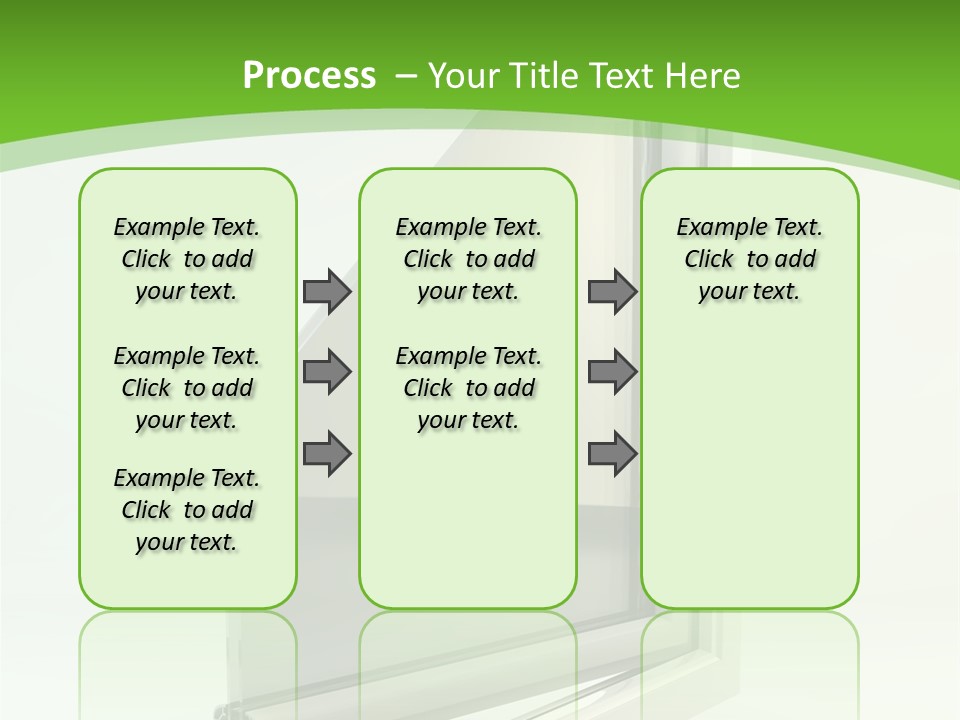 Process – Your Title Text Here

Example Text. Click to add your text.

Example Text. Click to add your text.

Example Text. Click to add your text.

Example Text. Click to add your text.

Example Text. Click to add your text.

Example Text. Click to add your text.